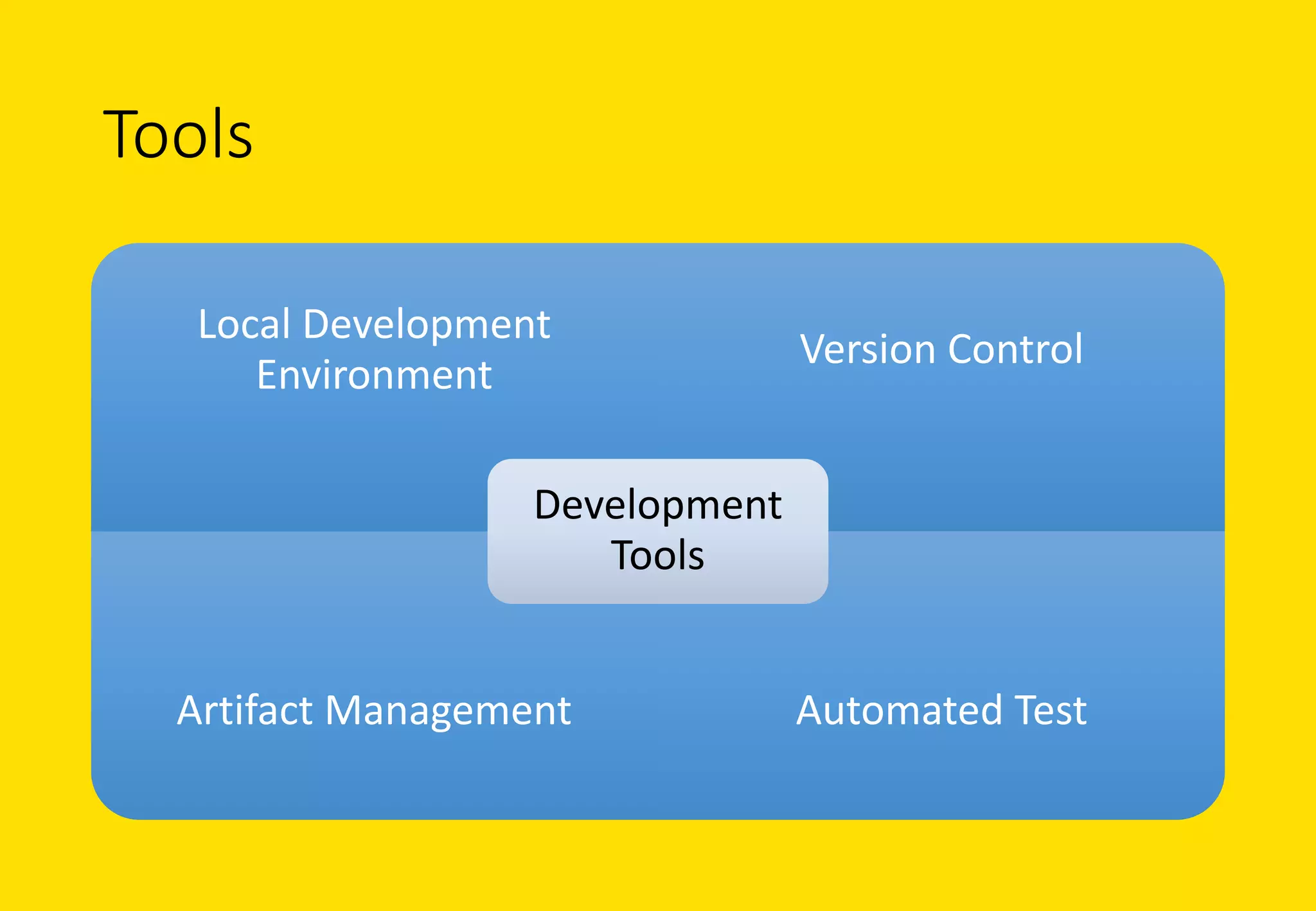 Tools

Local Development Environment

Version Control

Development Tools

Artifact Management

Automated Test